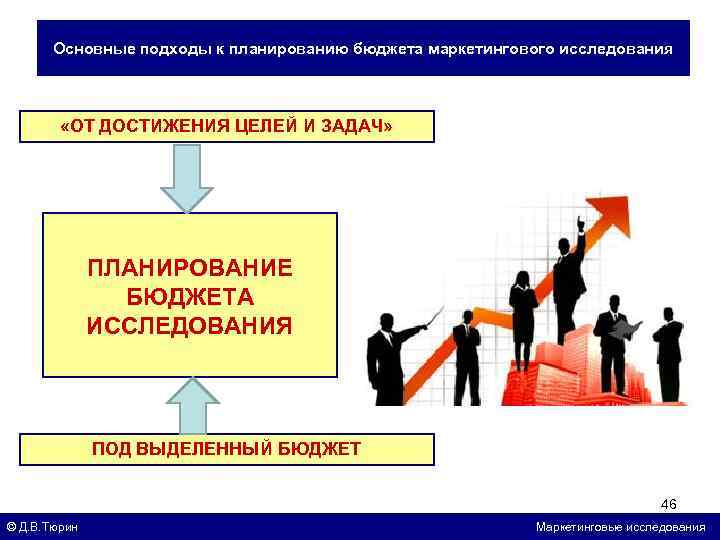 Основные подходы к планированию бюджета маркетингового исследования

«ОТ ДОСТИЖЕНИЯ ЦЕЛЕЙ И ЗАДАЧ»

ПЛАНИРОВАНИЕ БЮДЖЕТА ИССЛЕДОВАНИЯ

ПОД ВЫДЕЛЕННЫЙ БЮДЖЕТ

46

© Д.В.Тюрин

Маркетинговые исследования